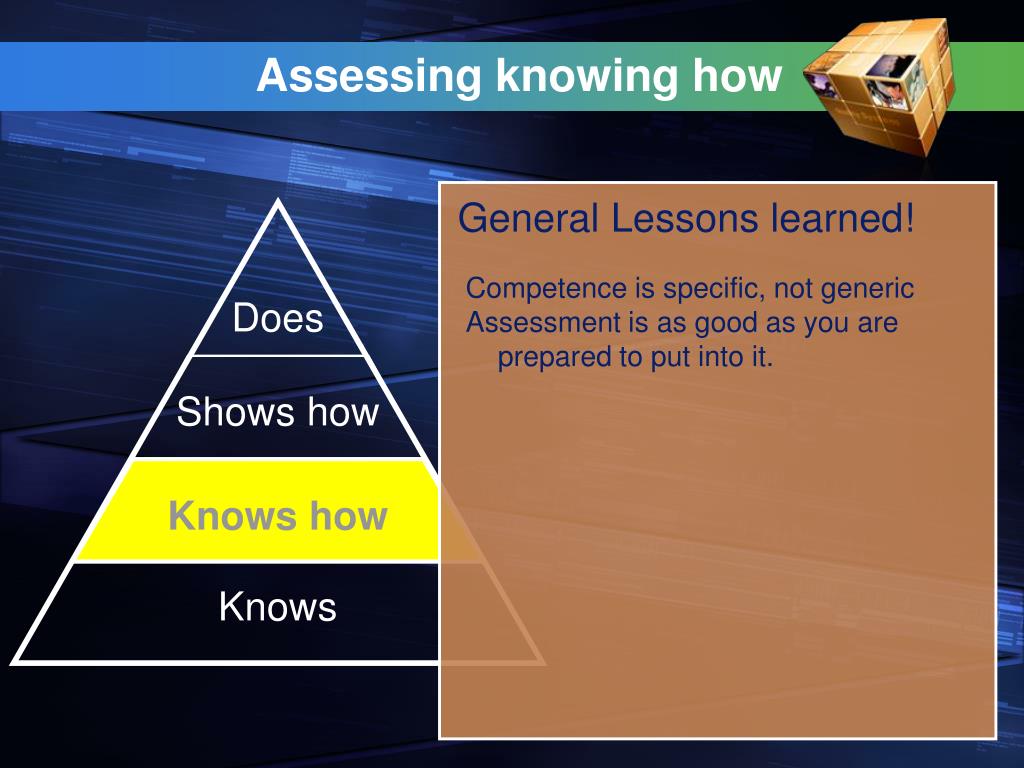 Assessing knowing how

Does

Shows how

Knows how

Knows

General Lessons learned!

Competence is specific, not generic

Assessment is as good as you are prepared to put into it.